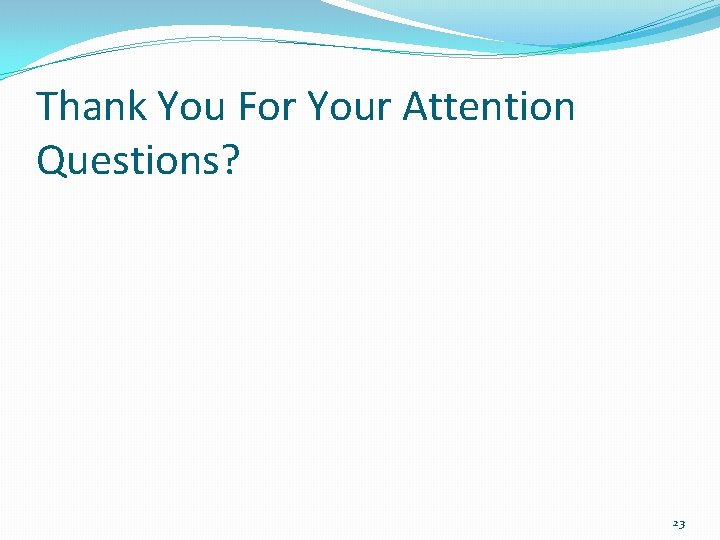 Thank You For Your Attention
Questions?

23